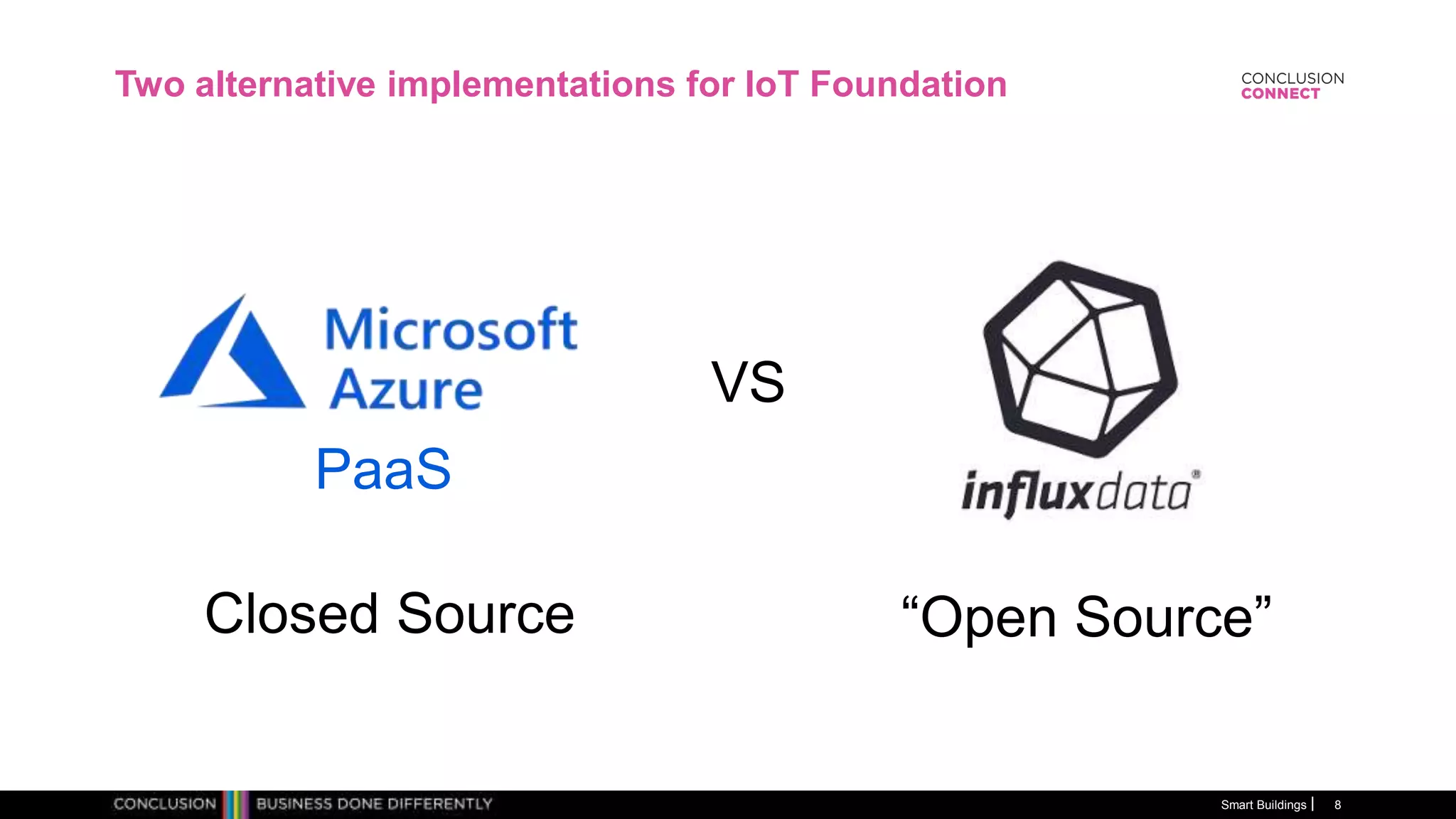 Two alternative implementations for IoT Foundation

CONCLUSION
CONNECT

Microsoft
Azure

PaaS

VS

influxdata®

Closed Source

“Open Source”

CONCLUSION BUSINESS DONE DIFFERENTLY

Smart Buildings | 8